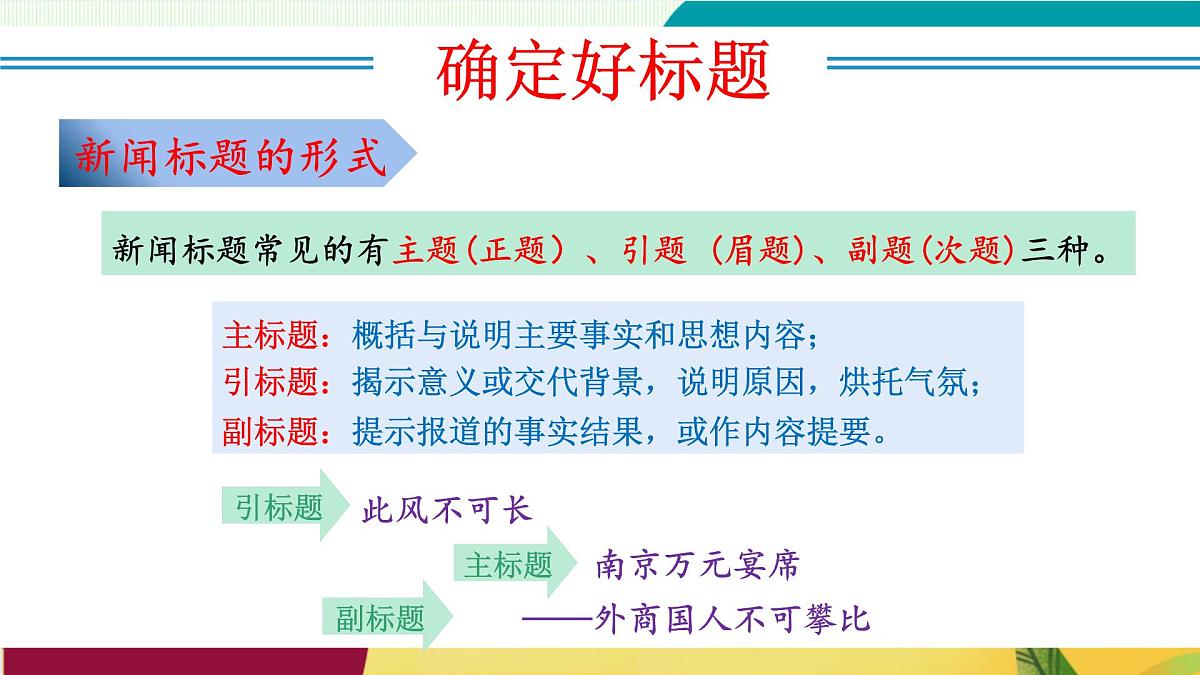 确定好标题

新闻标题的形式

新闻标题常见的有主题(正题）、引题（眉题)、副题(次题)三种。

主标题：概括与说明主要事实和思想内容；
引标题：揭示意义或交代背景，说明原因，烘托气氛；
副标题：提示报道的事实结果，或作内容提要。

引标题 此风不可长

主标题 南京万元宴席

副标题 ——外商国人不可攀比